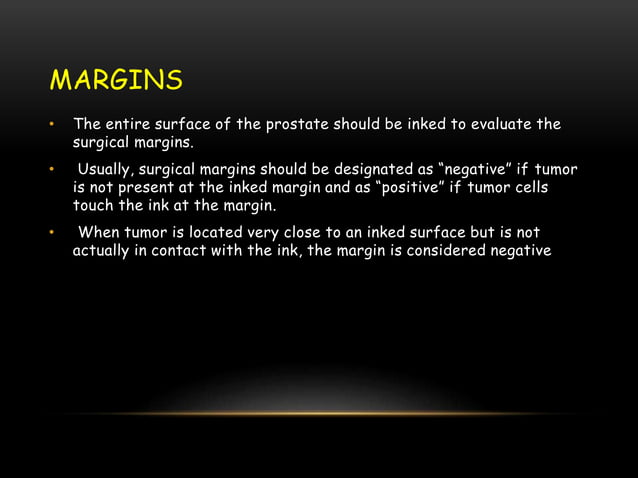 MARGINS

• The entire surface of the prostate should be inked to evaluate the surgical margins.

• Usually, surgical margins should be designated as “negative” if tumor is not present at the inked margin and as “positive” if tumor cells touch the ink at the margin.

• When tumor is located very close to an inked surface but is not actually in contact with the ink, the margin is considered negative